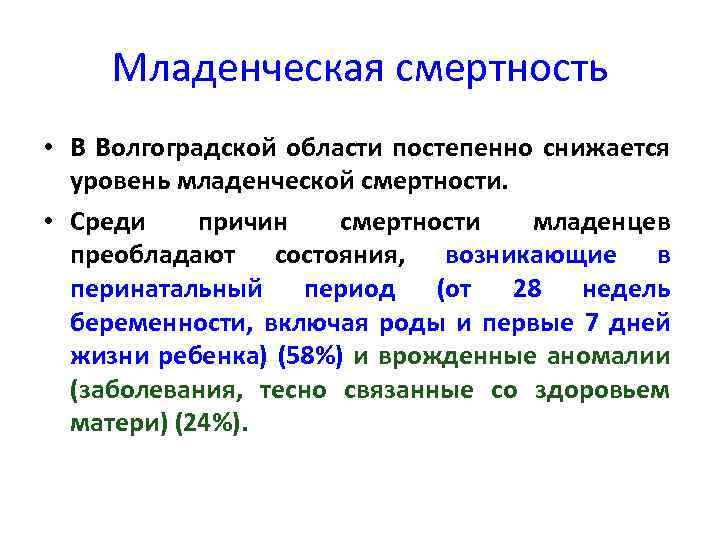 Младенческая смертность

• В Волгоградской области постепенно снижается уровень младенческой смертности.

• Среди причин смертности младенцев преобладают состояния, возникающие в перинатальный период (от 28 недель беременности, включая роды и первые 7 дней жизни ребенка) (58%) и врожденные аномалии (заболевания, тесно связанные со здоровьем матери) (24%).